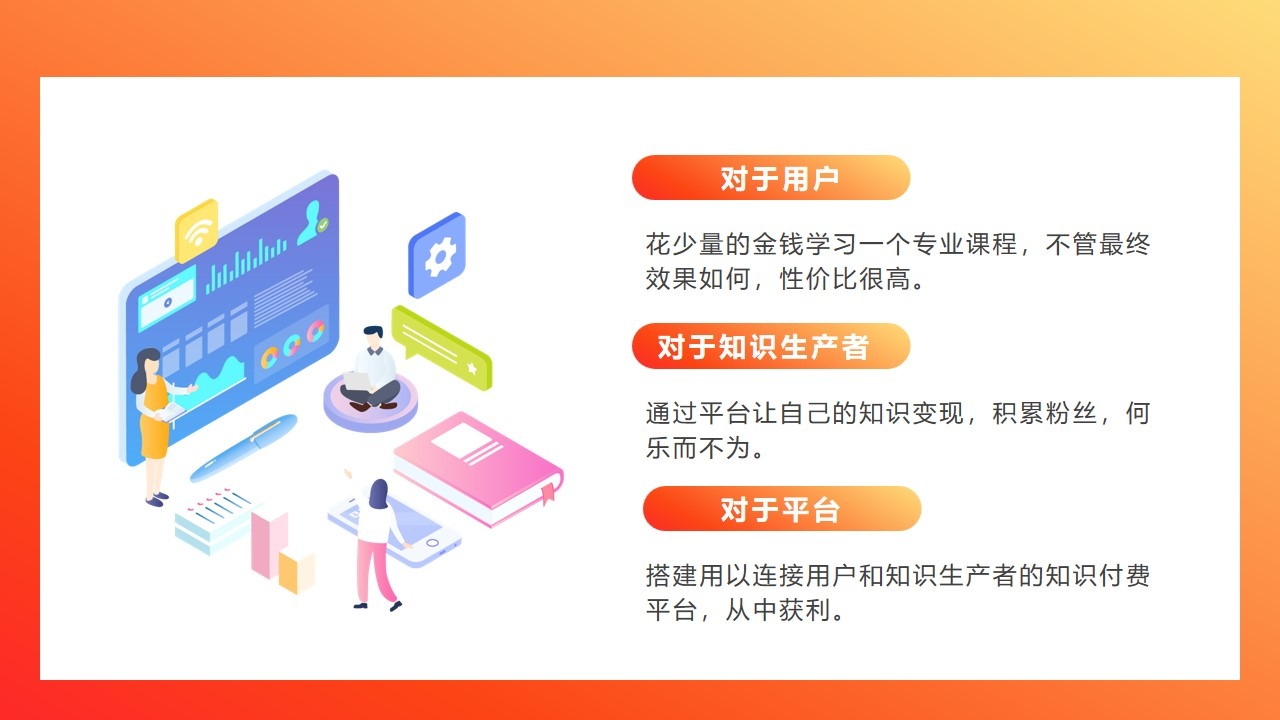 对于用户

花少量的金钱学习一个专业课程，不管最终效果如何，性价比很高。

对于知识生产者

通过平台让自己的知识变现，积累粉丝，何乐而不为。

对于平台

搭建用以连接用户和知识生产者的知识付费平台，从中获利。